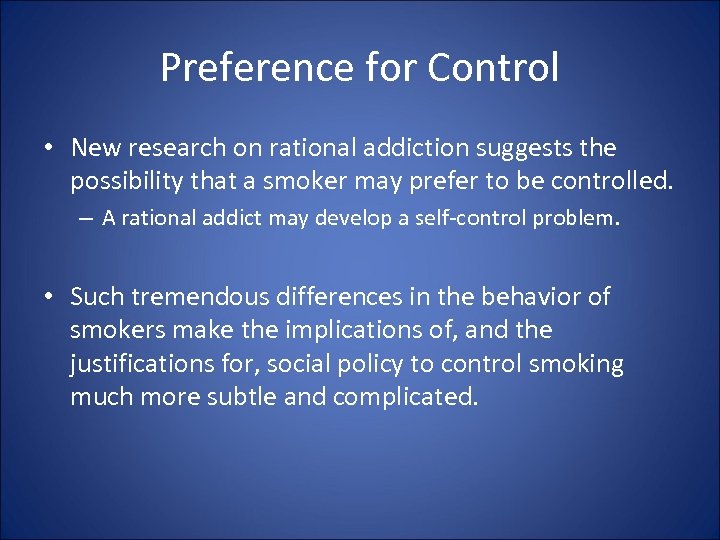 Preference for Control

• New research on rational addiction suggests the possibility that a smoker may prefer to be controlled.
– A rational addict may develop a self-control problem.

• Such tremendous differences in the behavior of smokers make the implications of, and the justifications for, social policy to control smoking much more subtle and complicated.